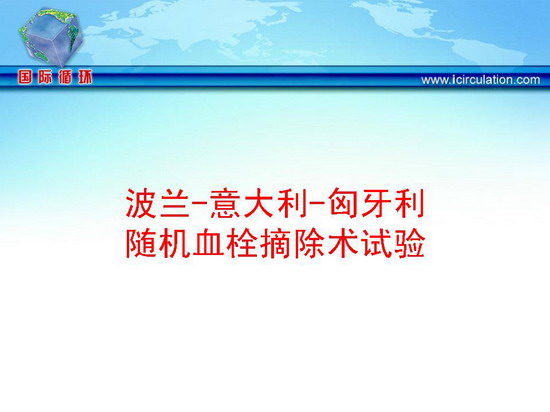 国际循环

www.icirculation.com

波兰-意大利-匈牙利
随机血栓摘除术试验